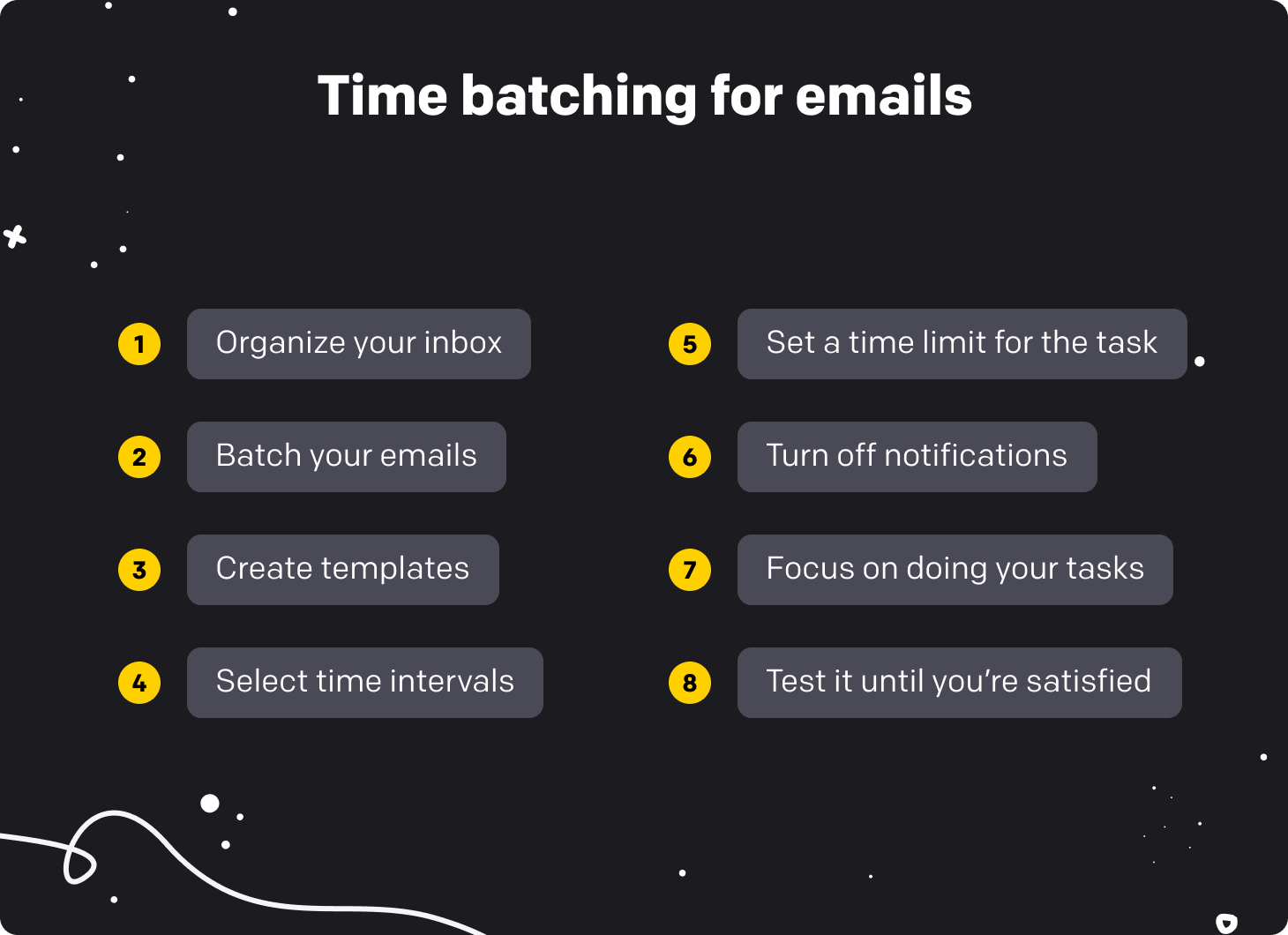 Time batching for emails

1 Organize your inbox

2 Batch your emails

3 Create templates

4 Select time intervals

5 Set a time limit for the task

6 Turn off notifications

7 Focus on doing your tasks

8 Test it until you're satisfied